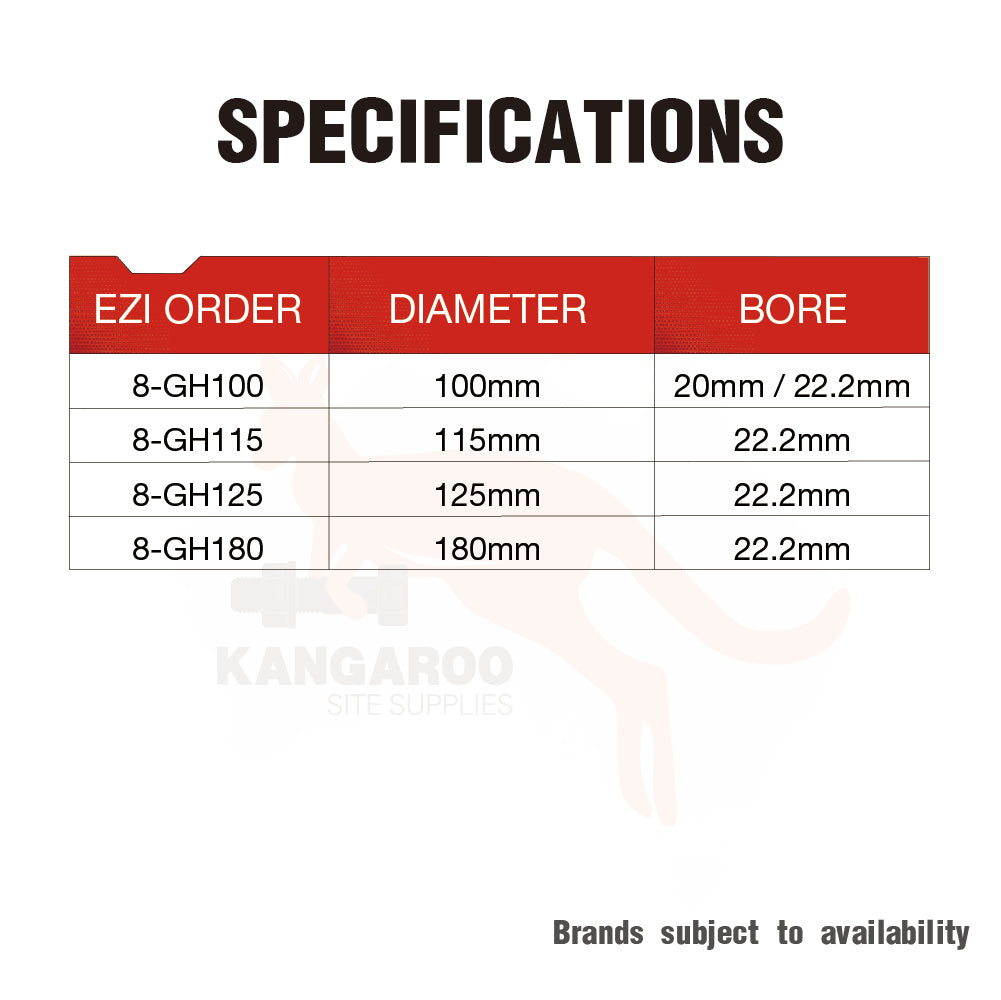 SPECIFICATIONS

| EZI ORDER | DIAMETER | BORE |
|---|---|---|
| 8-GH100 | 100mm | 20mm / 22.2mm |
| 8-GH115 | 115mm | 22.2mm |
| 8-GH125 | 125mm | 22.2mm |
| 8-GH180 | 180mm | 22.2mm |

KANGAROO
SITE SUPPLIES

Brands subject to availability